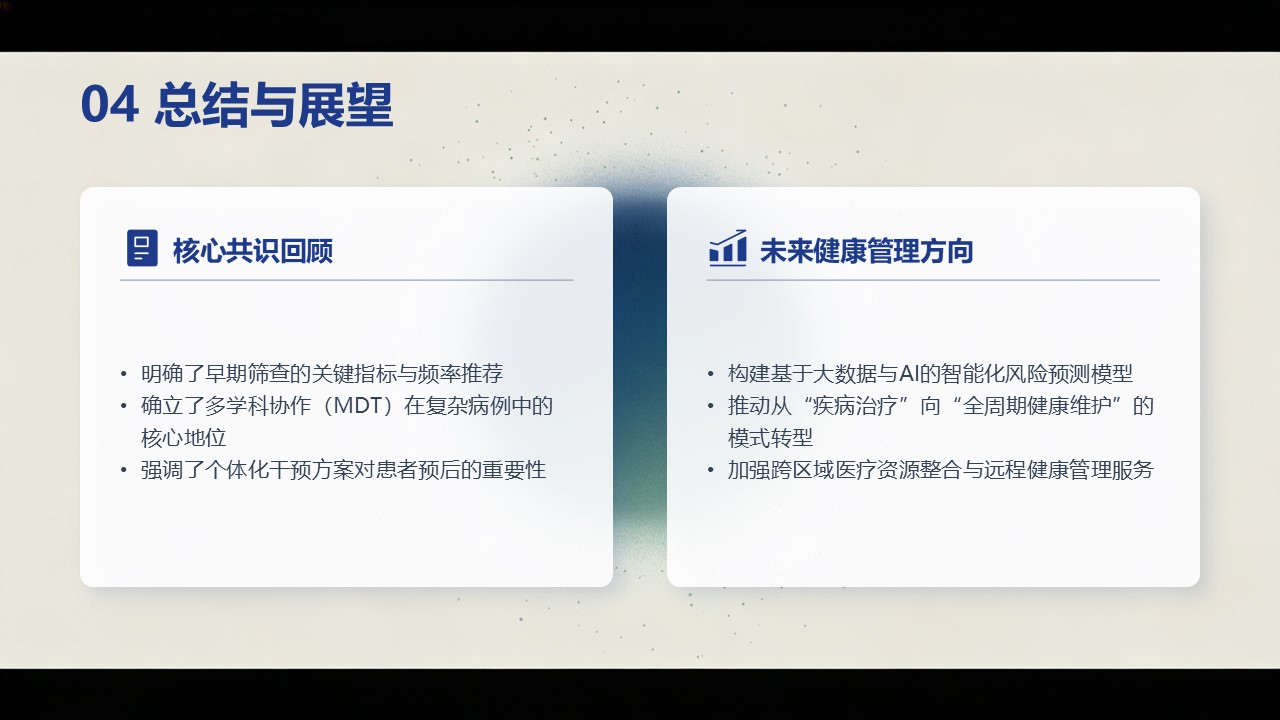 04 总结与展望

核心共识回顾

• 明确了早期筛查的关键指标与频率推荐
• 确立了多学科协作（MDT）在复杂病例中的核心地位
• 强调了个体化干预方案对患者预后的重要性

未来健康管理方向

• 构建基于大数据与AI的智能化风险预测模型
• 推动从“疾病治疗”向“全周期健康维护”的模式转型
• 加强跨区域医疗资源整合与远程健康管理服务